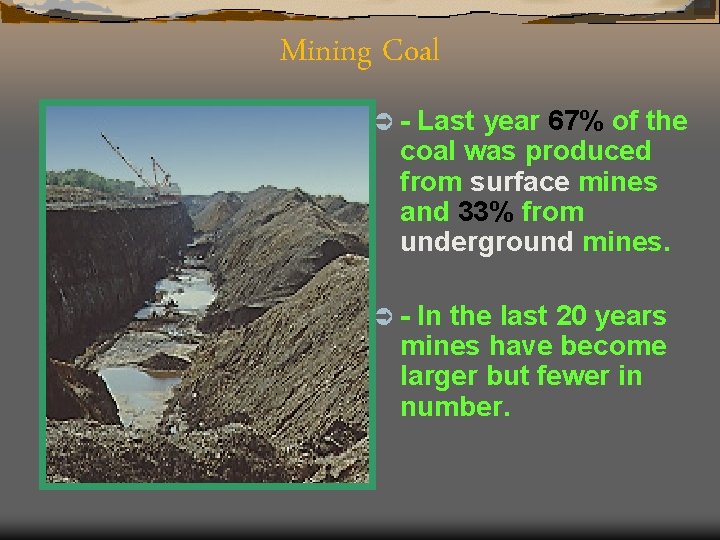 Mining Coal

- Last year 67% of the coal was produced from surface mines and 33% from underground mines.

- In the last 20 years mines have become larger but fewer in number.